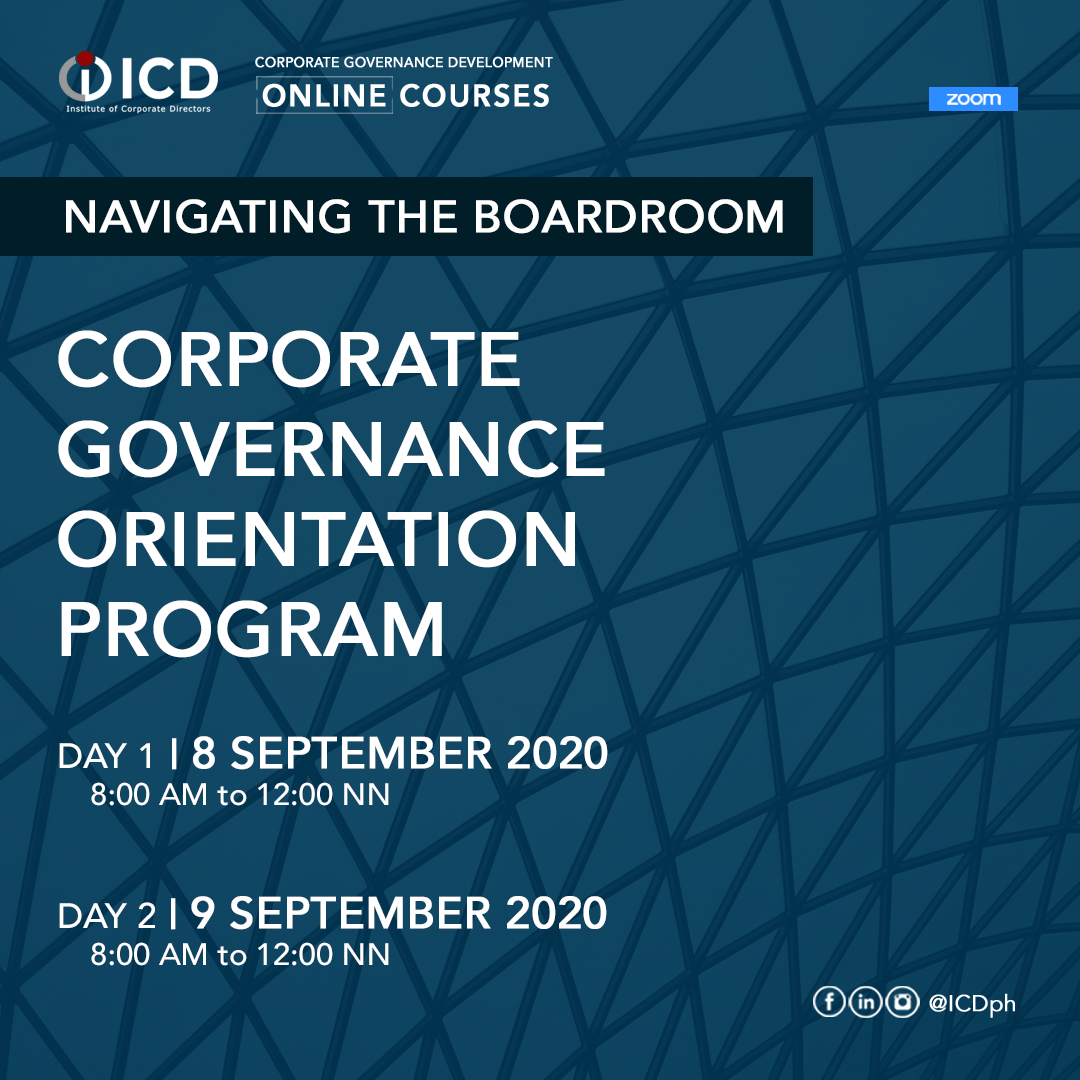 ICD
Institute of Corporate Directors

CORPORATE GOVERNANCE DEVELOPMENT
ONLINE COURSES

zoom

NAVIGATING THE BOARDROOM

CORPORATE GOVERNANCE ORIENTATION PROGRAM

DAY 1 | 8 SEPTEMBER 2020
8:00 AM to 12:00 NN

DAY 2 | 9 SEPTEMBER 2020
8:00 AM to 12:00 NN

@ICDph